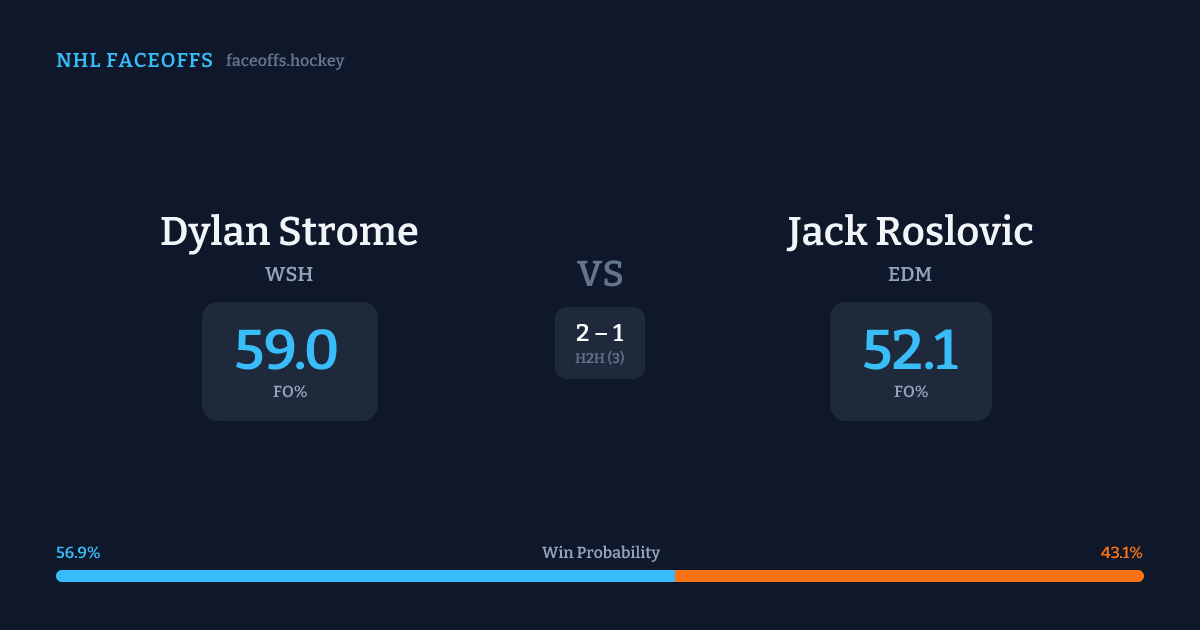 NHL FACEOFFS faceoffs.hockey

Dylan Strome
WSH
59.0
FO%

VS
2 – 1
H2H (3)

Jack Roslovic
EDM
52.1
FO%

56.9%
Win Probability
43.1%